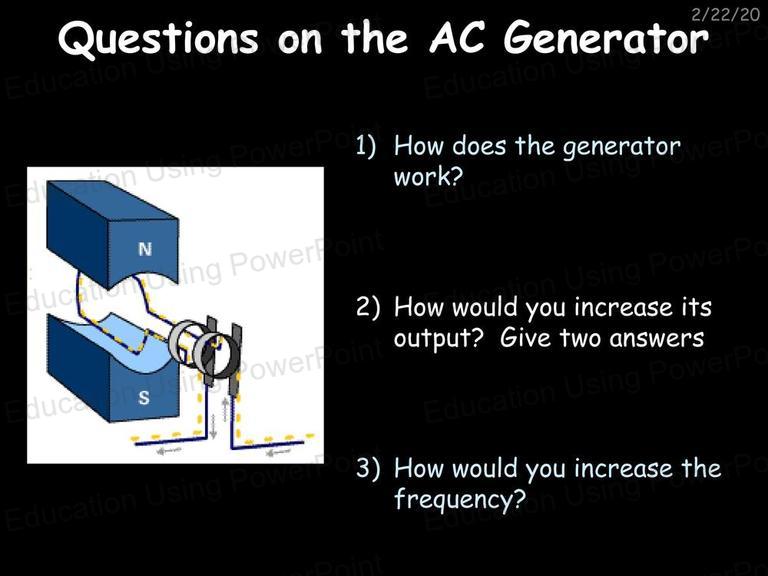 2/22/20

Questions on the AC Generator

N

S

1) How does the generator work?

2) How would you increase its output? Give two answers

3) How would you increase the frequency?

Education Using PowerPoint